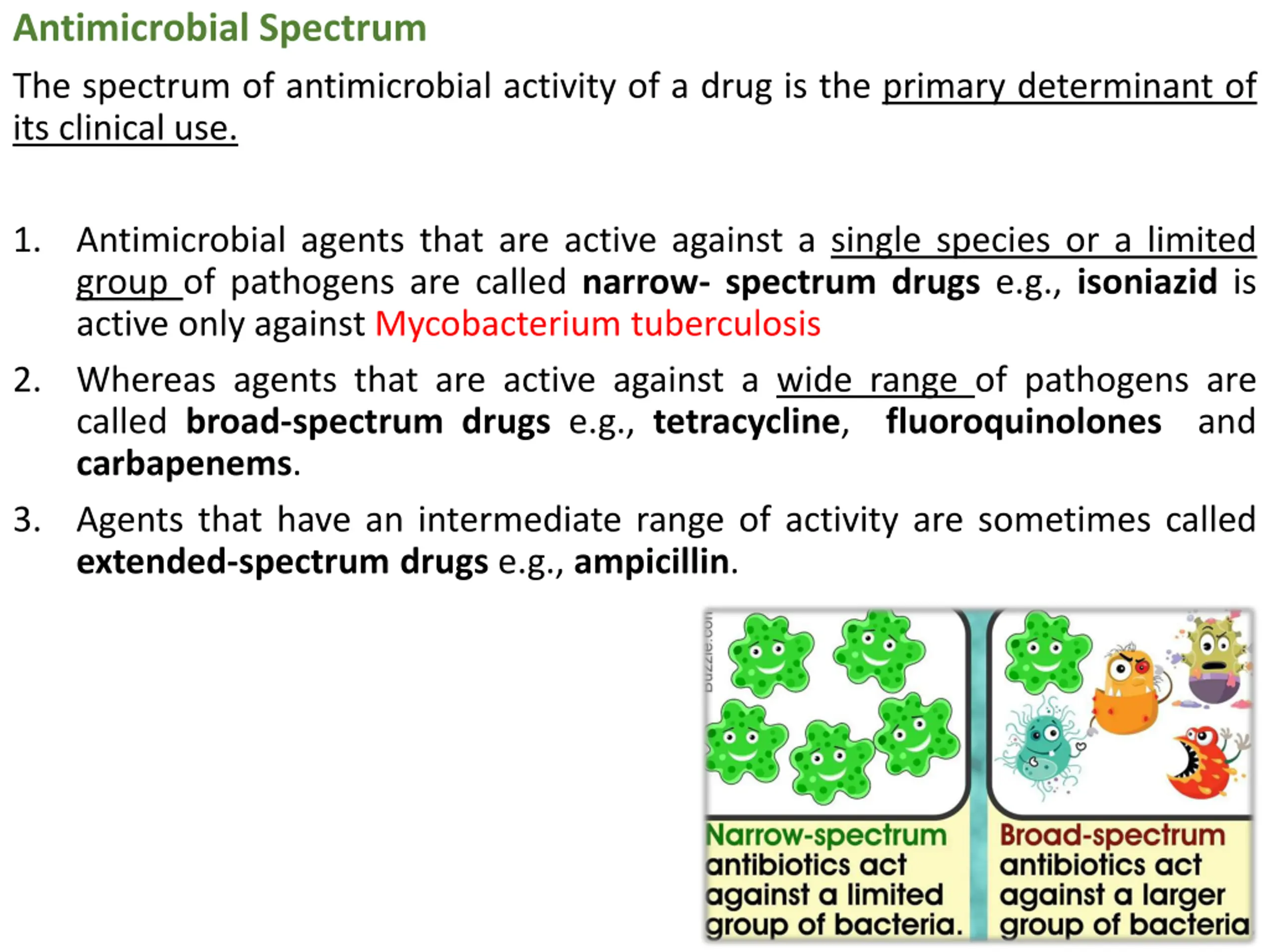 Antimicrobial Spectrum

The spectrum of antimicrobial activity of a drug is the primary determinant of its clinical use.

1. Antimicrobial agents that are active against a single species or a limited group of pathogens are called narrow- spectrum drugs e.g., isoniazid is active only against Mycobacterium tuberculosis

2. Whereas agents that are active against a wide range of pathogens are called broad-spectrum drugs e.g., tetracycline, fluoroquinolones and carbapenems.

3. Agents that have an intermediate range of activity are sometimes called extended-spectrum drugs e.g., ampicillin.

Buzzle.com

Narrow-spectrum antibiotics act against a limited group of bacteria.

Broad-spectrum antibiotics act against a larger group of bacteria